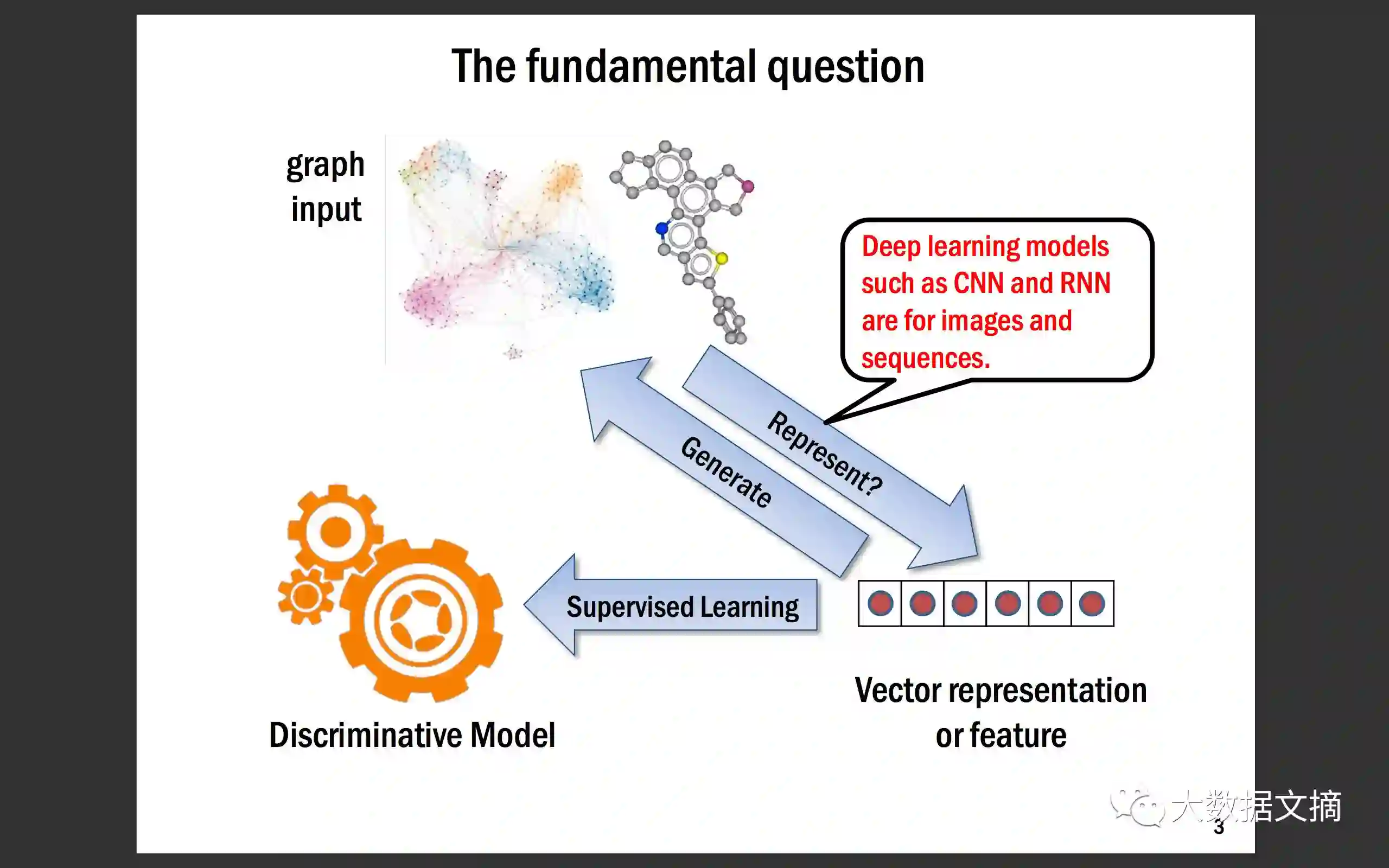 The fundamental question

graph input

Deep learning models such as CNN and RNN are for images and sequences.

Represent?

Generate

Supervised Learning

Discriminative Model

Vector representation or feature

大数据文摘

3